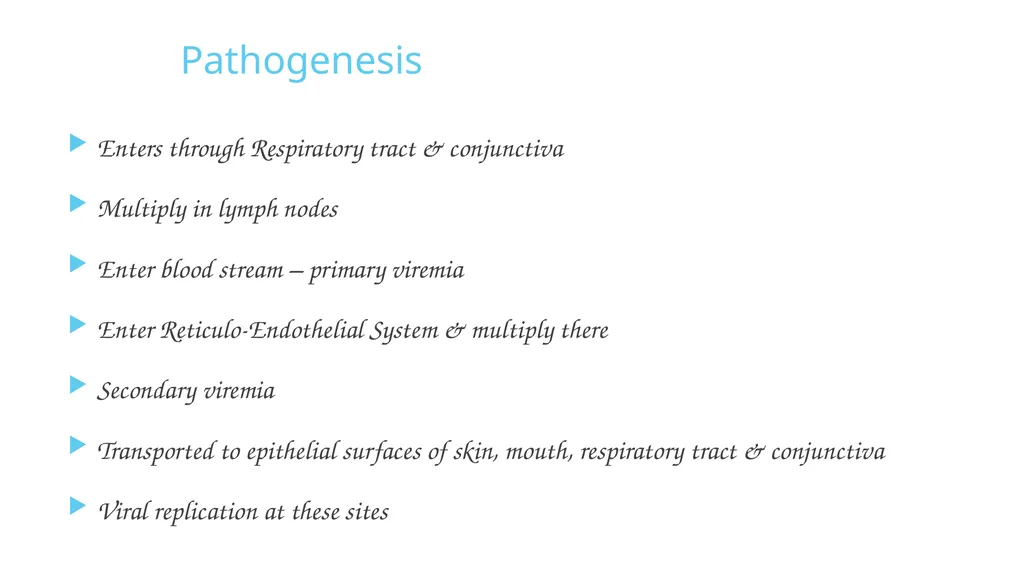 Pathogenesis

Enters through Respiratory tract & conjunctiva

Multiply in lymph nodes

Enter blood stream – primary viremia

Enter Reticulo-Endothelial System & multiply there

Secondary viremia

Transported to epithelial surfaces of skin, mouth, respiratory tract & conjunctiva

Viral replication at these sites